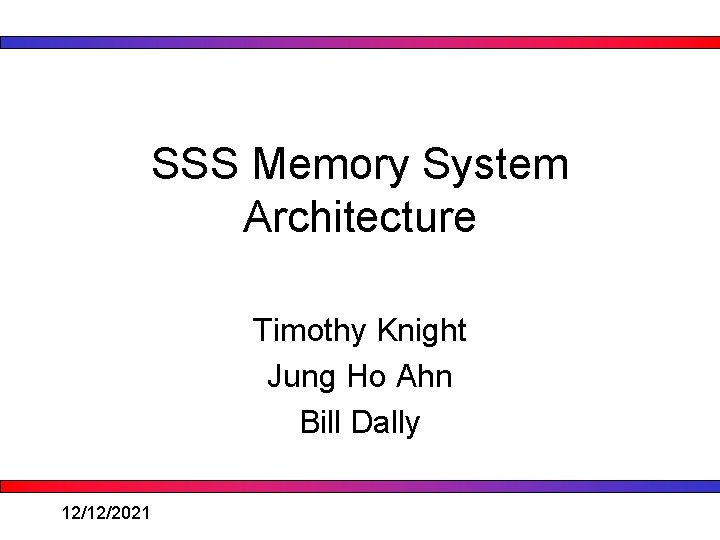 SSS Memory System Architecture

Timothy Knight
Jung Ho Ahn
Bill Dally

12/12/2021